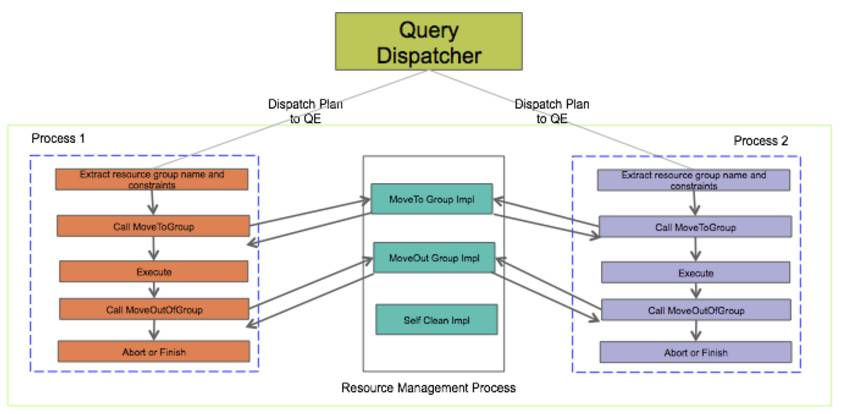 Query Dispatcher

Dispatch Plan to QE

Dispatch Plan to QE

Process 1

Extract resource group name and constraints

Call MoveToGroup

Execute

Call MoveOutOfGroup

Abort or Finish

MoveTo Group Impl

MoveOut Group Impl

Self Clean Impl

Resource Management Process

Process 2

Extract resource group name and constraints

Call MoveToGroup

Execute

Call MoveOutOfGroup

Abort or Finish